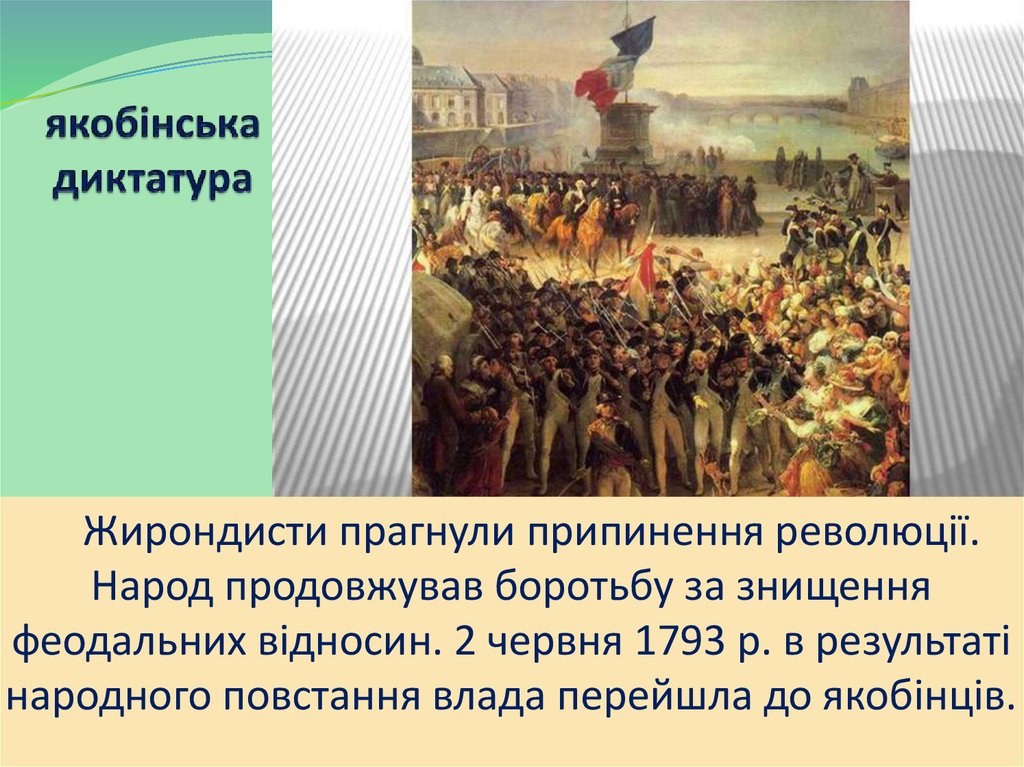 якобінська диктатура

Жирондисти прагнули припинення революції. Народ продовжував боротьбу за знищення феодальних відносин. 2 червня 1793 р. в результаті народного повстання влада перейшла до якобінців.